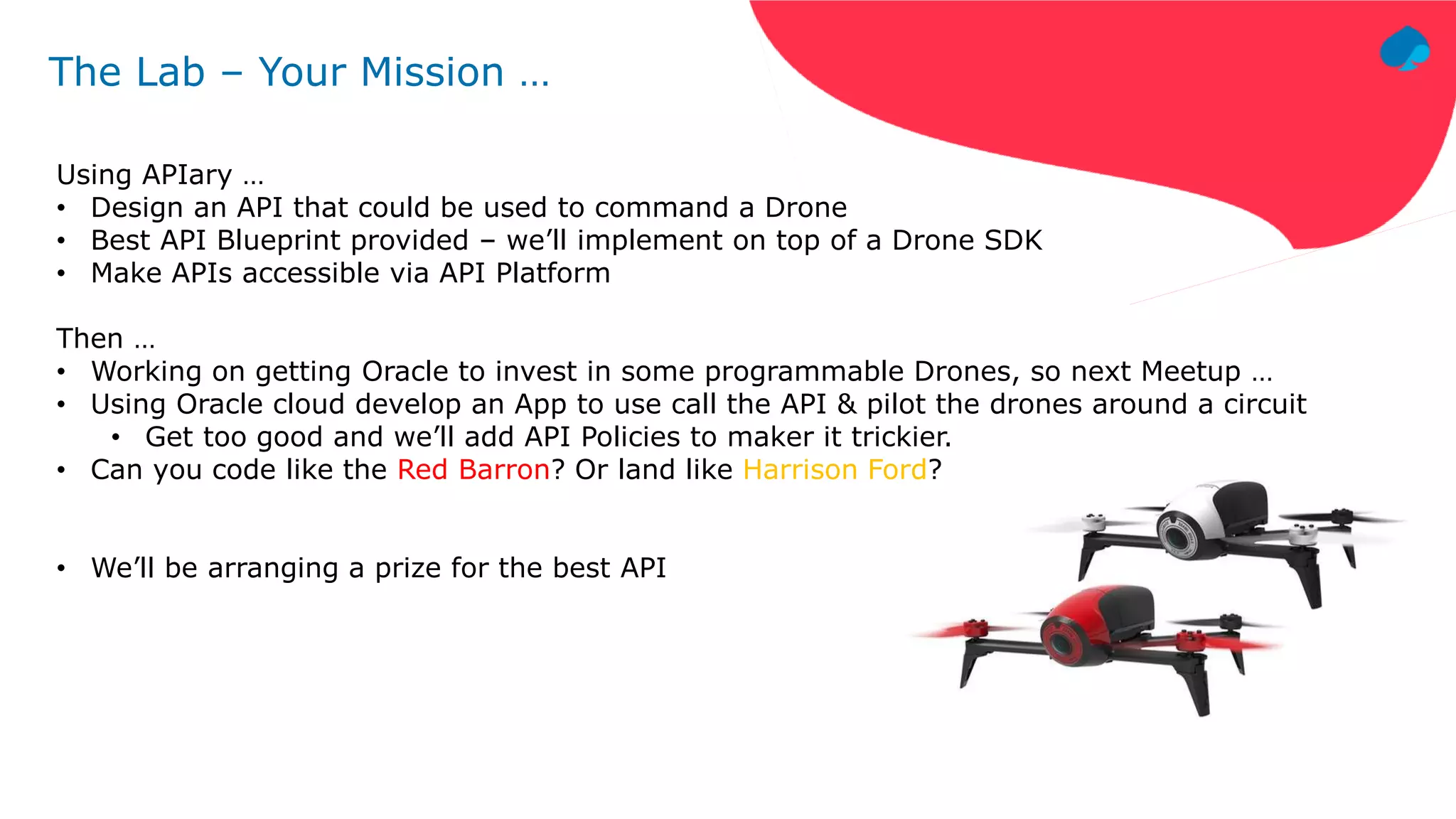 The Lab – Your Mission …

Using APIary …
• Design an API that could be used to command a Drone
• Best API Blueprint provided – we'll implement on top of a Drone SDK
• Make APIs accessible via API Platform

Then …
• Working on getting Oracle to invest in some programmable Drones, so next Meetup …
• Using Oracle cloud develop an App to use call the API & pilot the drones around a circuit
  • Get too good and we'll add API Policies to maker it trickier.
• Can you code like the Red Barron? Or land like Harrison Ford?

• We'll be arranging a prize for the best API